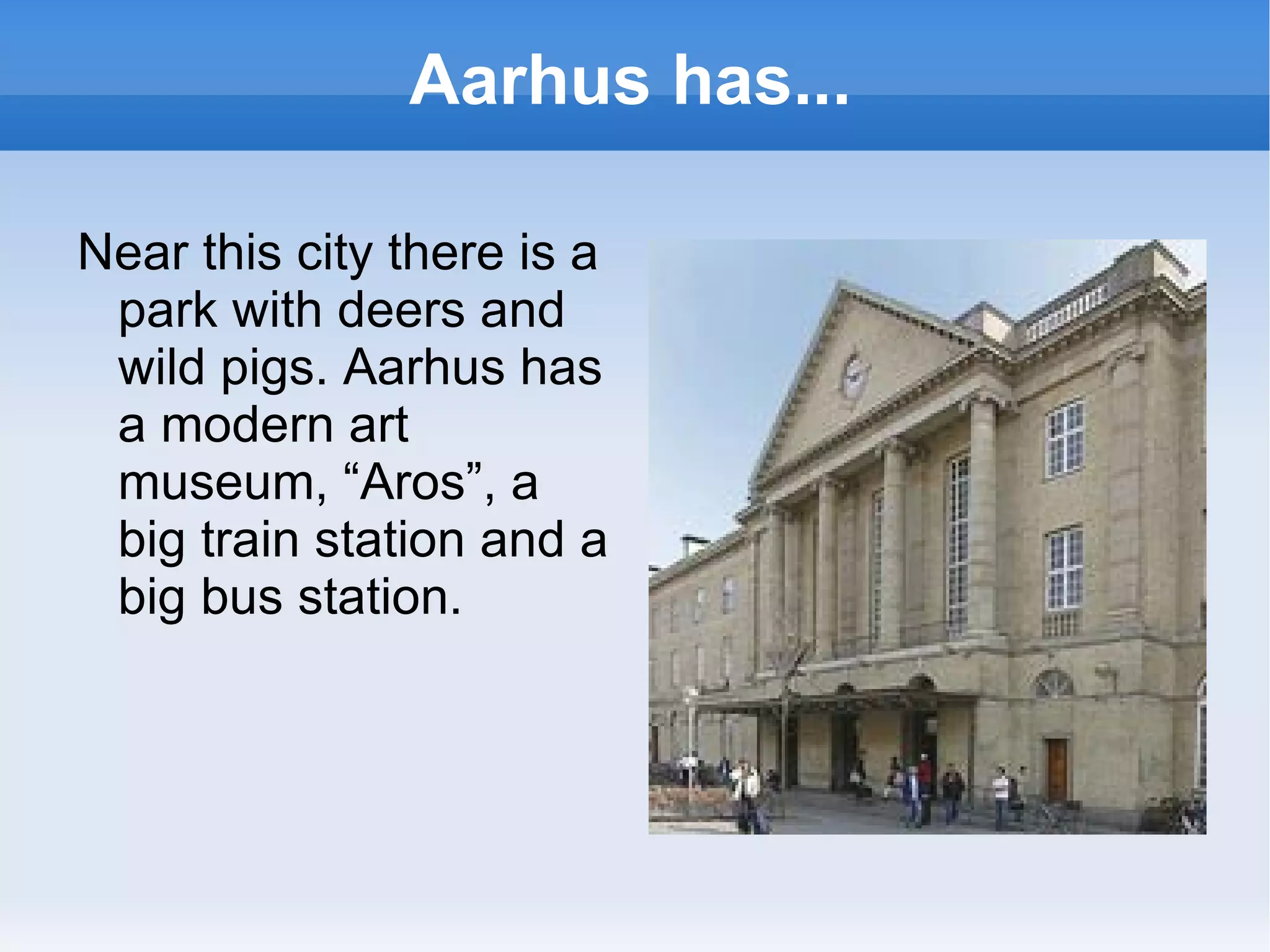 Aarhus has...

Near this city there is a park with deers and wild pigs. Aarhus has a modern art museum, “Aros”, a big train station and a big bus station.